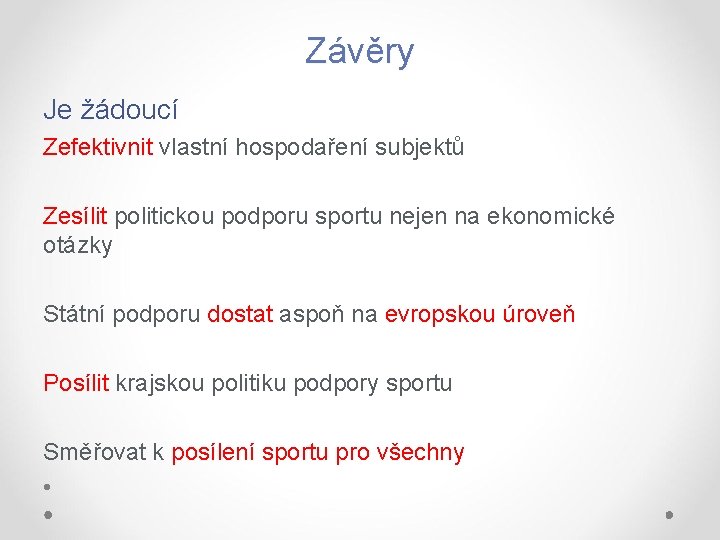 Závěry

Je žádoucí

Zefektivnit vlastní hospodaření subjektů

Zesílit politickou podporu sportu nejen na ekonomické otázky

Státní podporu dostat aspoň na evropskou úroveň

Posílit krajskou politiku podpory sportu

Směřovat k posílení sportu pro všechny